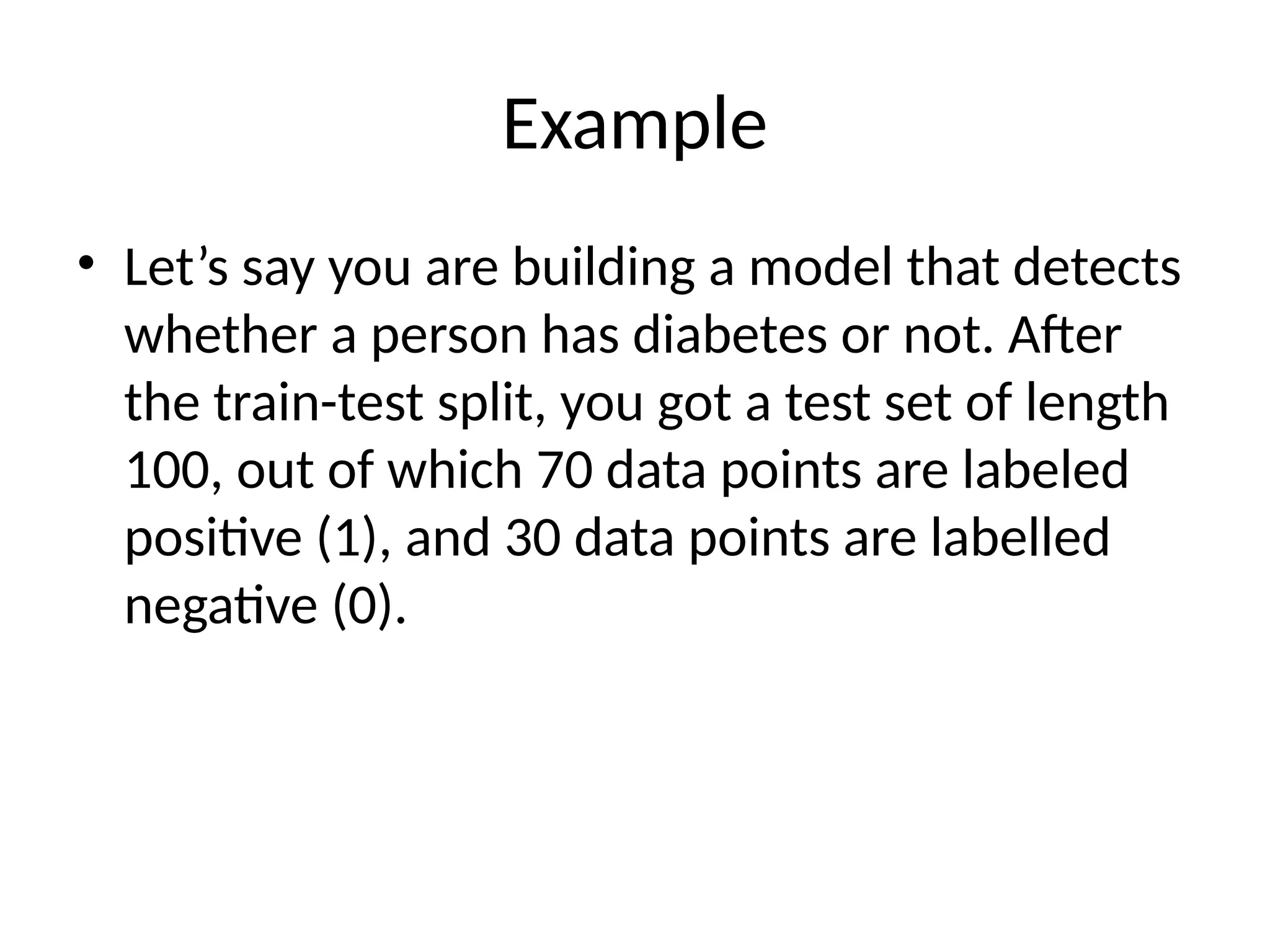 Example

• Let’s say you are building a model that detects whether a person has diabetes or not. After the train-test split, you got a test set of length 100, out of which 70 data points are labeled positive (1), and 30 data points are labelled negative (0).